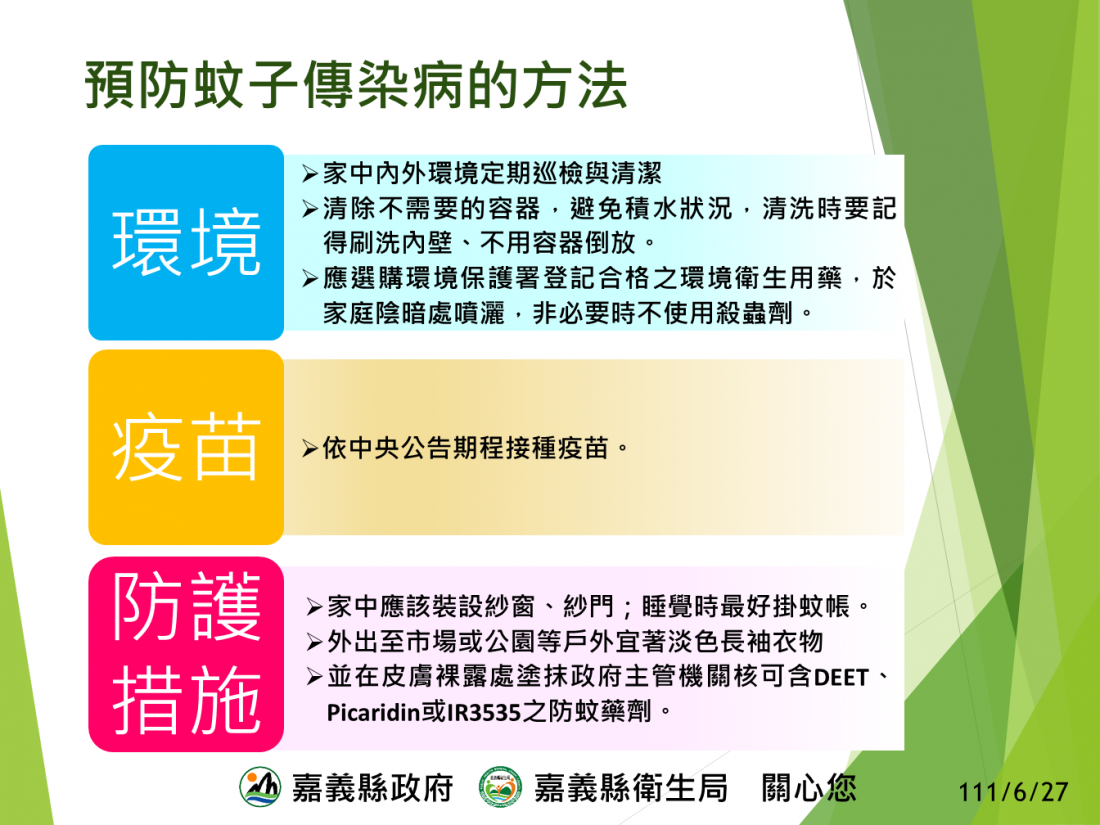 預防蚊子傳染病的方法

環境

➢家中內外環境定期巡檢與清潔
➢清除不需要的容器，避免積水狀況，清洗時要記得刷洗內壁、不用容器倒放。
➢應選購環境保護署登記合格之環境衛生用藥，於家庭陰暗處噴灑，非必要時不使用殺蟲劑。

疫苗

➢依中央公告期程接種疫苗。

防護措施

➢家中應該裝設紗窗、紗門；睡覺時最好掛蚊帳。
➢外出至市場或公園等戶外宜著淡色長袖衣物
➢並在皮膚裸露處塗抹政府主管機關核可含DEET、Picaridin或IR3535之防蚊藥劑。

嘉義縣政府 嘉義縣衛生局 關心您

111/6/27